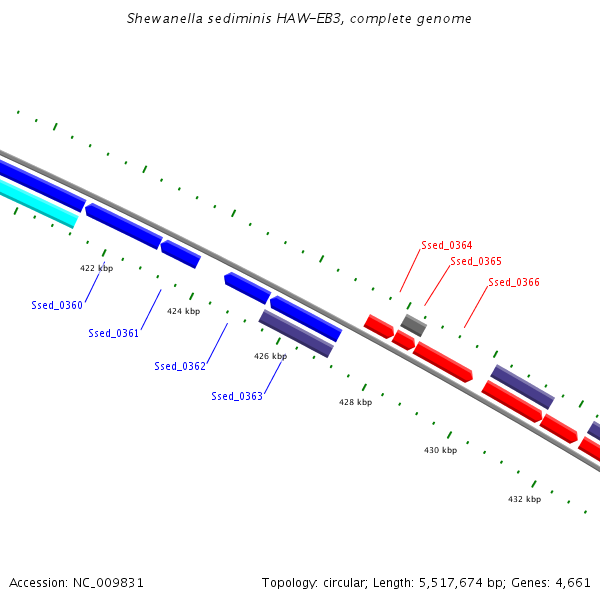 Shewanella sediminis HAW-EB3, complete genome

Ssed_0364
Ssed_0365
Ssed_0366

422 kbp
Ssed_0360
424 kbp
Ssed_0361
Ssed_0362
426 kbp
Ssed_0363
428 kbp
430 kbp
432 kbp

Accession: NC_009831

Topology: circular; Length: 5,517,674 bp; Genes: 4,661